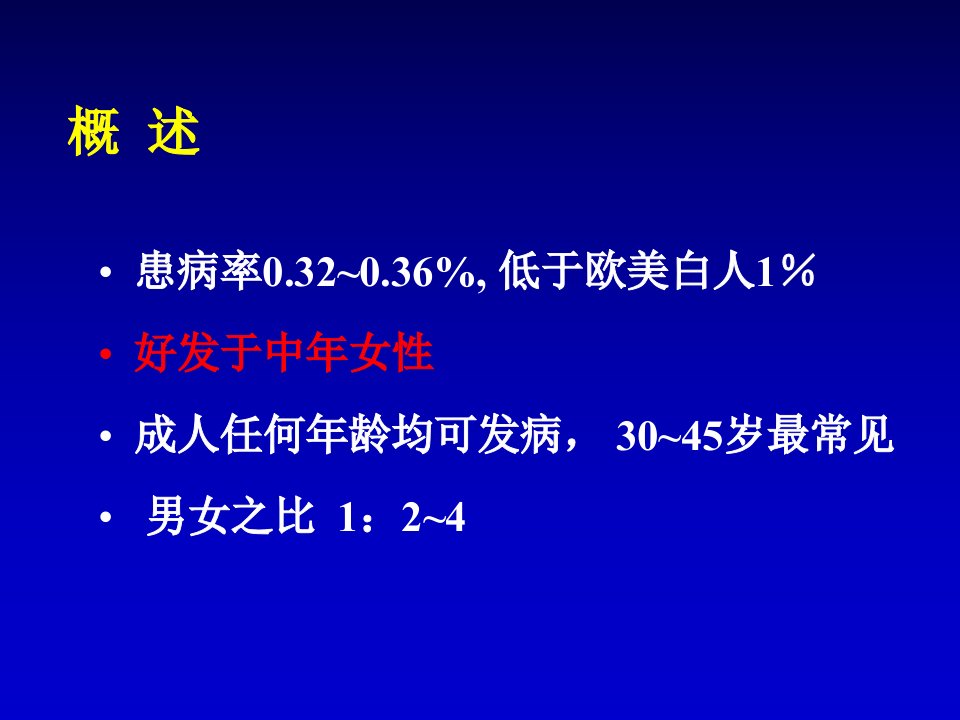 概 述

• 患病率0.32~0.36%, 低于欧美白人1％

• 好发于中年女性

• 成人任何年龄均可发病， 30~45岁最常见

• 男女之比 1：2~4